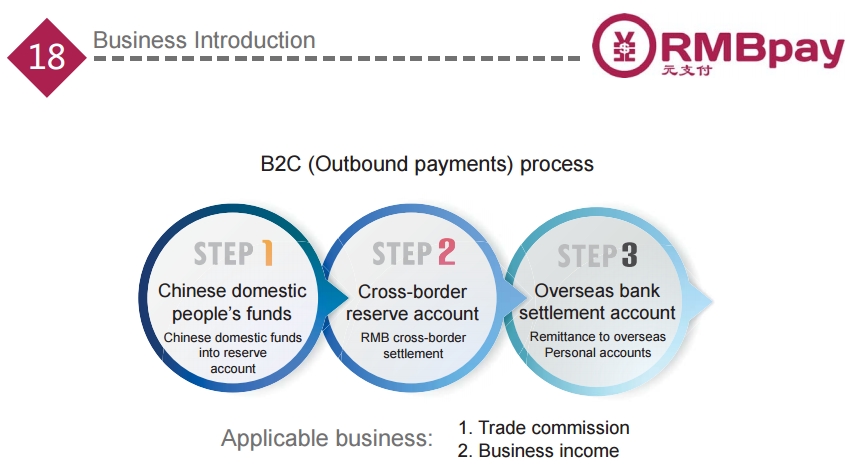 18 Business Introduction

RMBpay
元支付

B2C (Outbound payments) process

STEP 1
Chinese domestic people's funds
Chinese domestic funds into reserve account

STEP 2
Cross-border reserve account
RMB cross-border settlement

STEP 3
Overseas bank settlement account
Remittance to overseas Personal accounts

Applicable business:
1. Trade commission
2. Business income